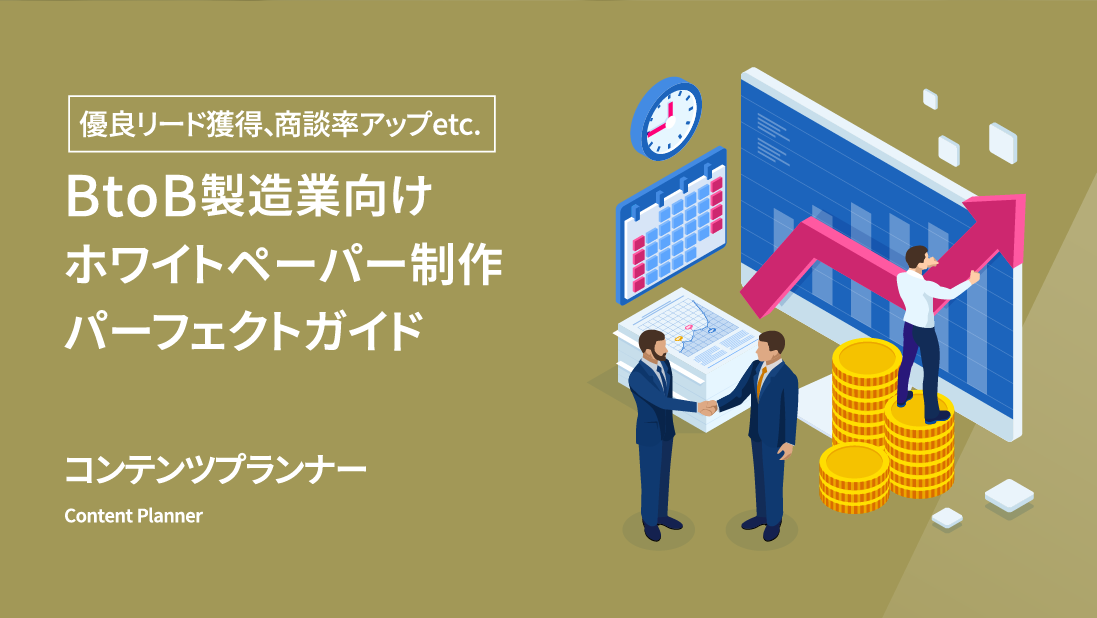 優良リード獲得、商談率アップetc.

BtoB製造業向け
ホワイトペーパー制作
パーフェクトガイド

コンテンツプランナー
Content Planner